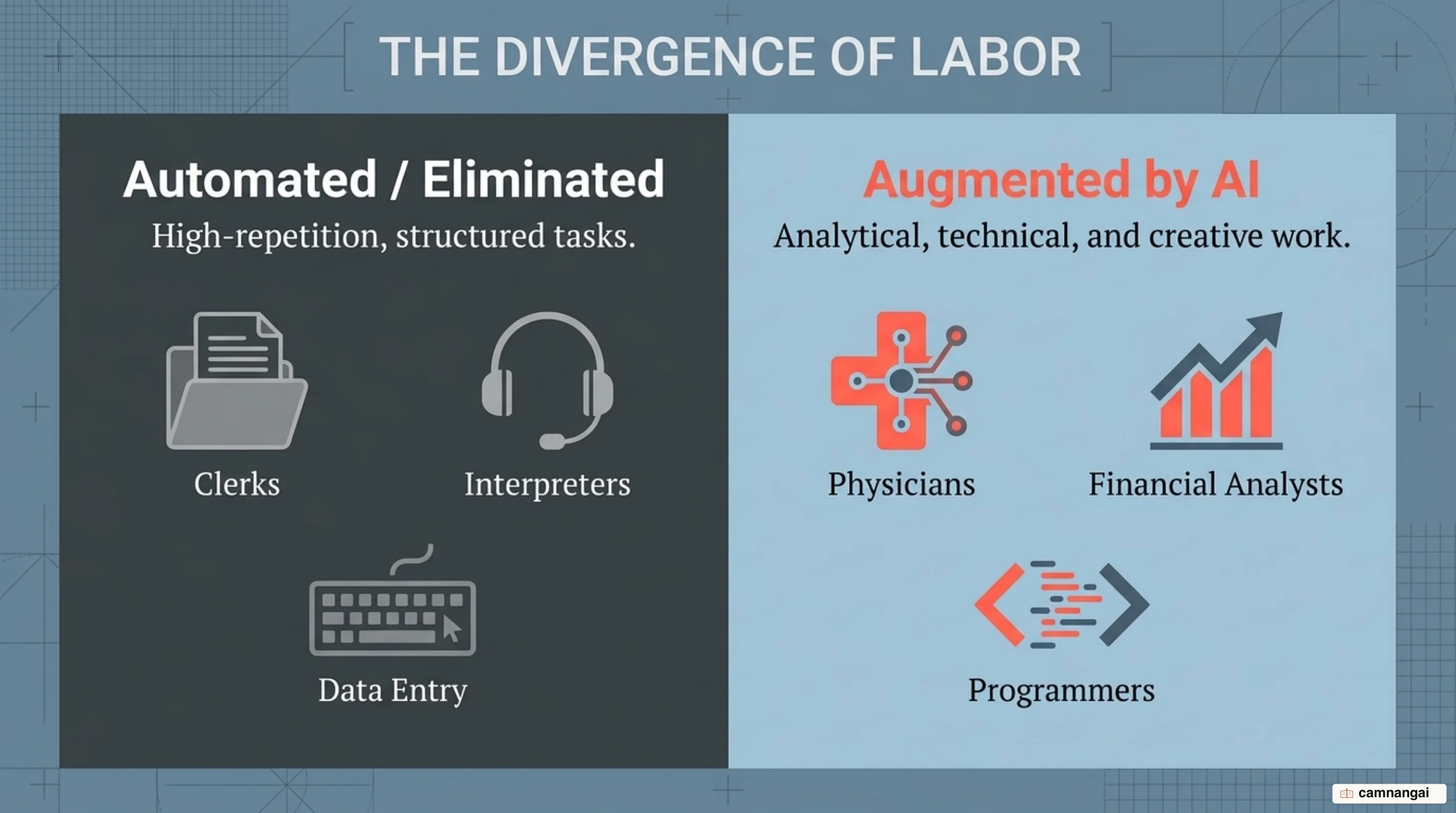 THE DIVERGENCE OF LABOR

Automated / Eliminated

High-repetition, structured tasks.

Clerks

Interpreters

Data Entry

Augmented by AI

Analytical, technical, and creative work.

Physicians

Financial Analysts

Programmers

camnangai